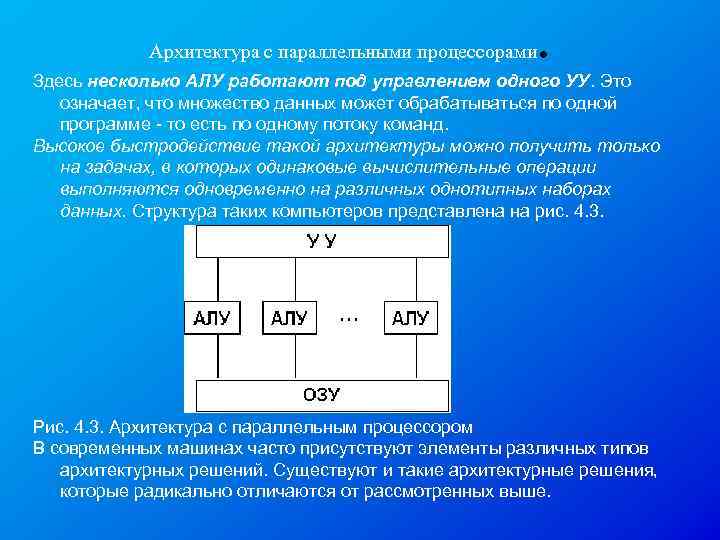 Архитектура с параллельными процессорами.

Здесь несколько АЛУ работают под управлением одного УУ. Это означает, что множество данных может обрабатываться по одной программе - то есть по одному потоку команд.

Высокое быстродействие такой архитектуры можно получить только на задачах, в которых одинаковые вычислительные операции выполняются одновременно на различных однотипных наборах данных. Структура таких компьютеров представлена на рис. 4.3.

У У

АЛУ

АЛУ

...

АЛУ

ОЗУ

Рис. 4.3. Архитектура с параллельным процессором

В современных машинах часто присутствуют элементы различных типов архитектурных решений. Существуют и такие архитектурные решения, которые радикально отличаются от рассмотренных выше.